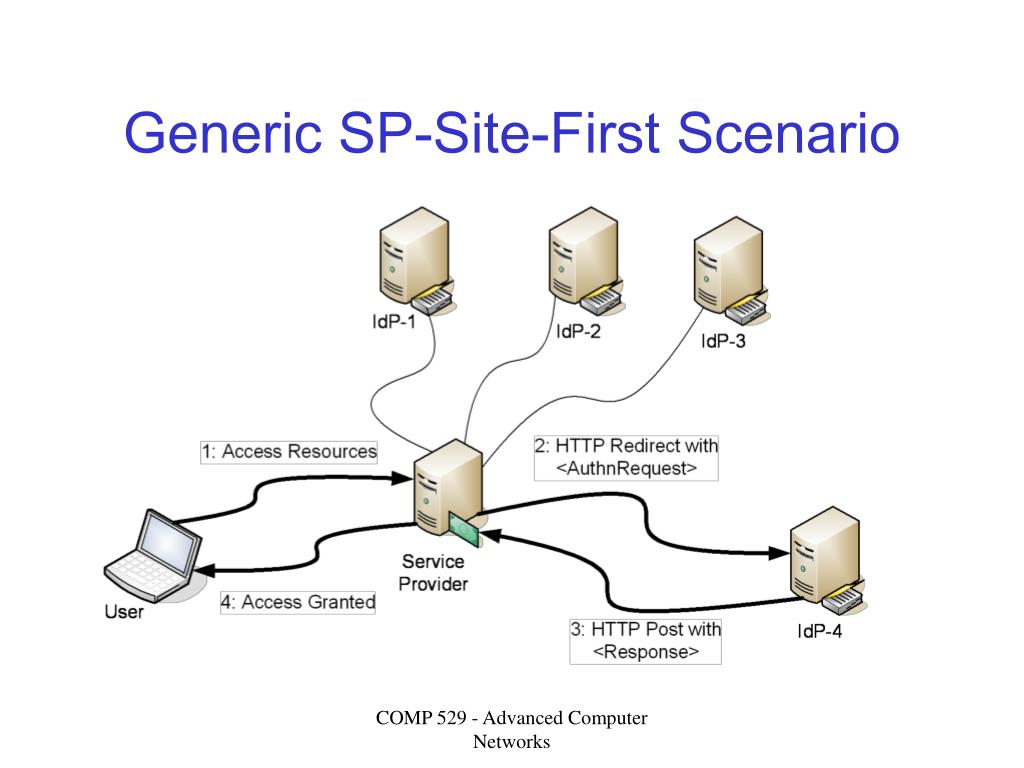 Generic SP-Site-First Scenario

IdP-1

IdP-2

IdP-3

1: Access Resources

2: HTTP Redirect with <AuthnRequest>

Service Provider

User

4: Access Granted

3: HTTP Post with <Response>

IdP-4

COMP 529 - Advanced Computer Networks